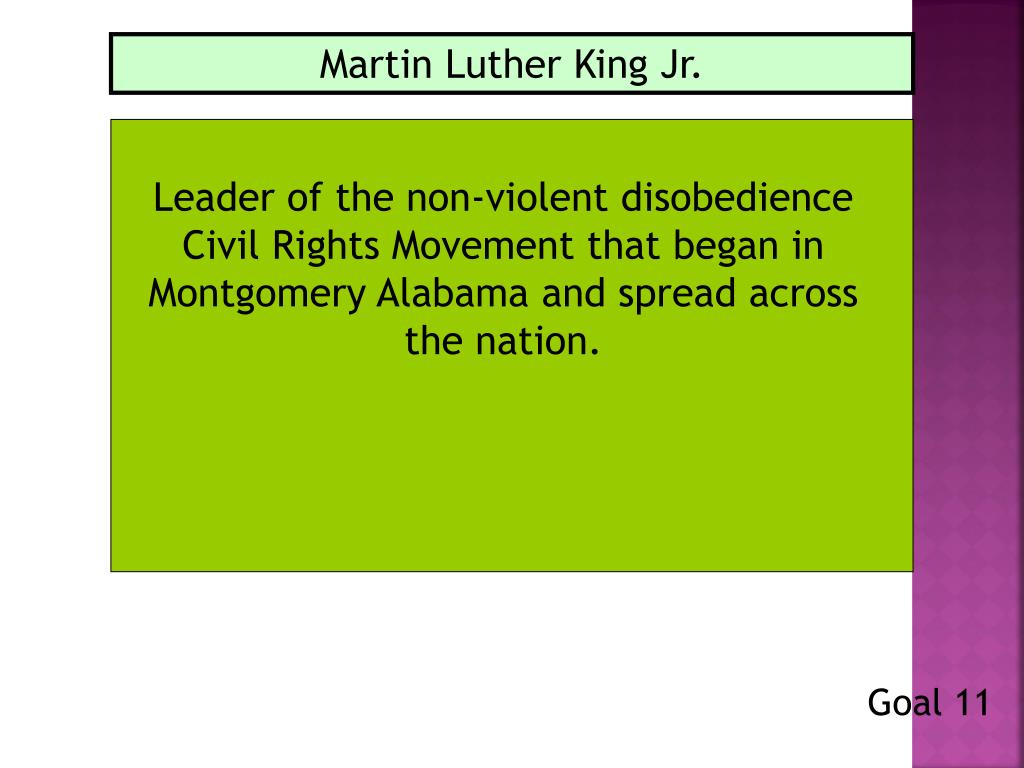 Martin Luther King Jr.

Leader of the non-violent disobedience Civil Rights Movement that began in Montgomery Alabama and spread across the nation.

Goal 11